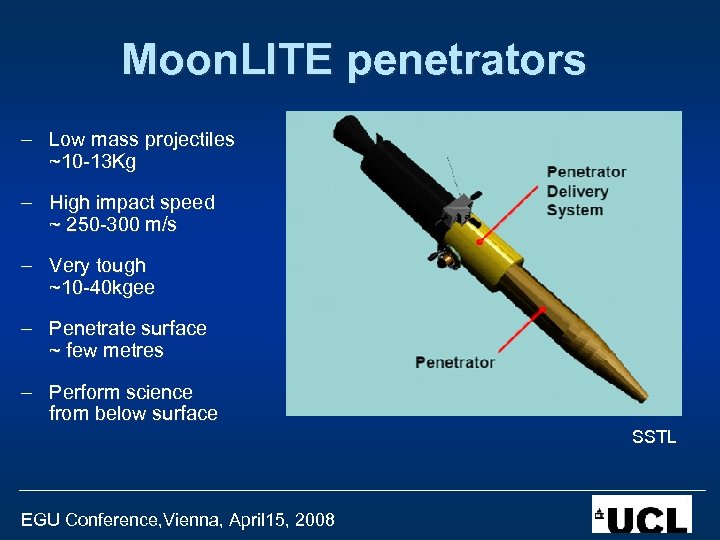 MoonLITE penetrators

– Low mass projectiles ~10-13Kg

– High impact speed ~ 250-300 m/s

– Very tough ~10-40kgee

– Penetrate surface ~ few metres

– Perform science from below surface

Penetrator Delivery System

Penetrator

SSTL

EGU Conference,Vienna, April15, 2008

UCL